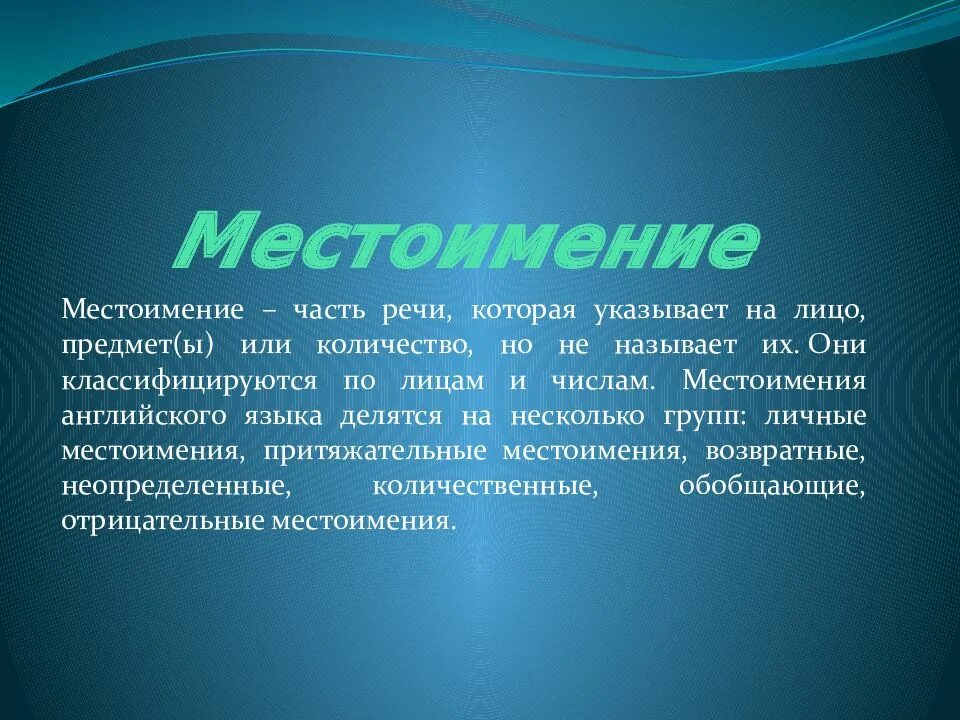 Местоимение

Местоимение – часть речи, которая указывает на лицо, предмет(ы) или количество, но не называет их. Они классифицируются по лицам и числам. Местоимения английского языка делятся на несколько групп: личные местоимения, притяжательные местоимения, возвратные, неопределенные, количественные, обобщающие, отрицательные местоимения.